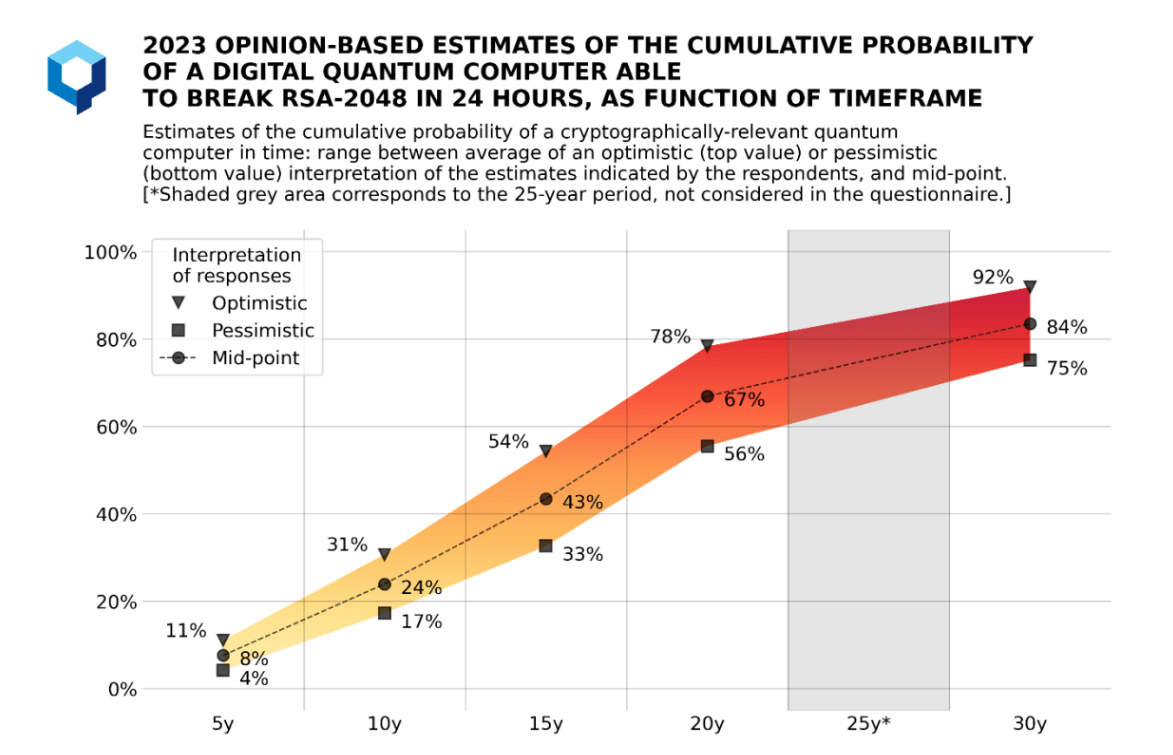 2023 OPINION-BASED ESTIMATES OF THE CUMULATIVE PROBABILITY OF A DIGITAL QUANTUM COMPUTER ABLE TO BREAK RSA-2048 IN 24 HOURS, AS FUNCTION OF TIMEFRAME

Estimates of the cumulative probability of a cryptographically-relevant quantum computer in time: range between average of an optimistic (top value) or pessimistic (bottom value) interpretation of the estimates indicated by the respondents, and mid-point. [*Shaded grey area corresponds to the 25-year period, not considered in the questionnaire.]

Interpretation of responses
Optimistic
Pessimistic
Mid-point

100%
80%
60%
40%
20%
0%

11%
8%
4%
31%
24%
17%
54%
43%
33%
78%
67%
56%
92%
84%
75%

5y
10y
15y
20y
25y*
30y